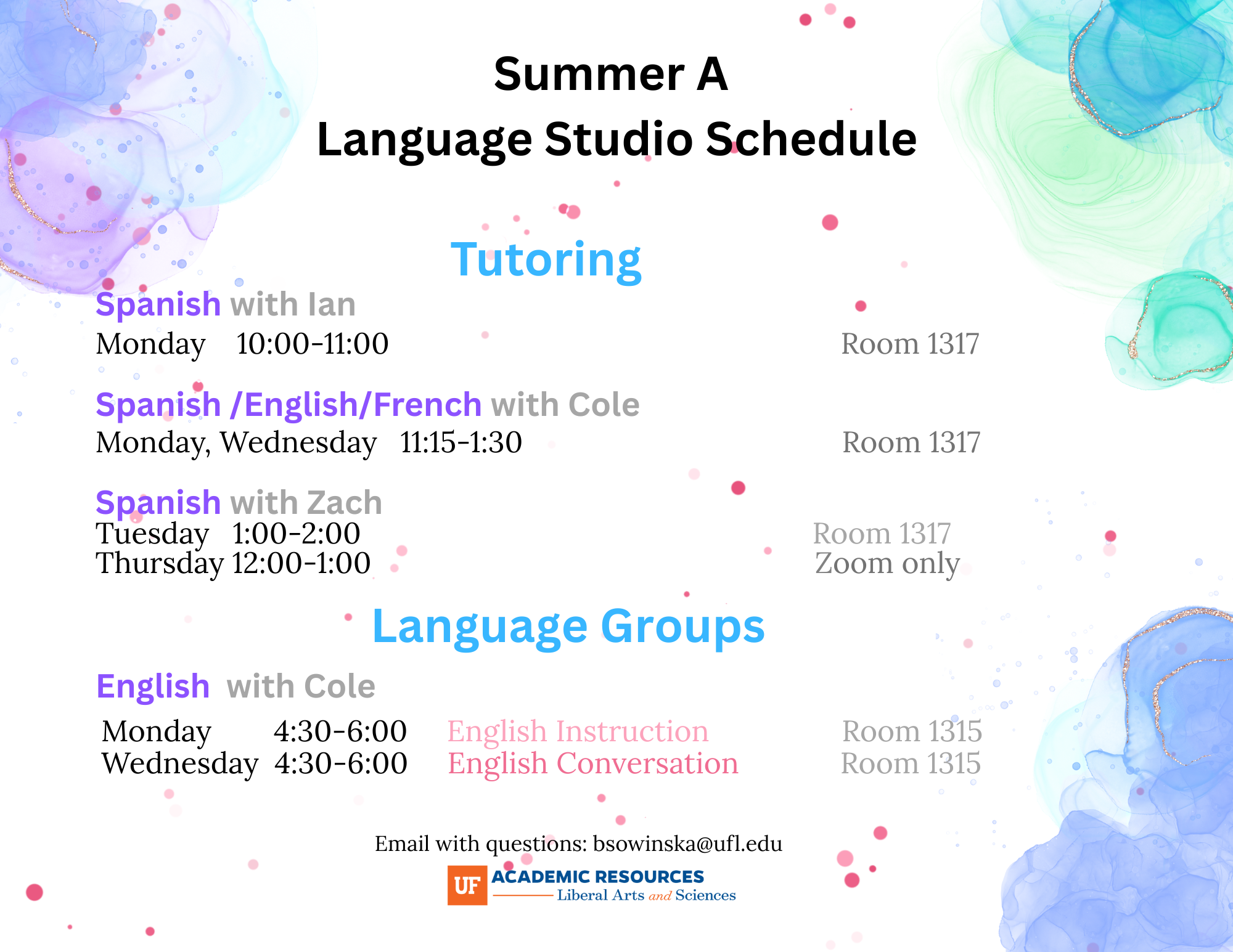 Summer A
Language Studio Schedule

Tutoring

Spanish with Ian
Monday 10:00-11:00 Room 1317

Spanish /English/French with Cole
Monday, Wednesday 11:15-1:30 Room 1317

Spanish with Zach
Tuesday 1:00-2:00 Room 1317
Thursday 12:00-1:00 Zoom only

Language Groups

English with Cole
Monday 4:30-6:00 English Instruction Room 1315
Wednesday 4:30-6:00 English Conversation Room 1315

Email with questions: bsowinska@ufl.edu

UF ACADEMIC RESOURCES
Liberal Arts and Sciences